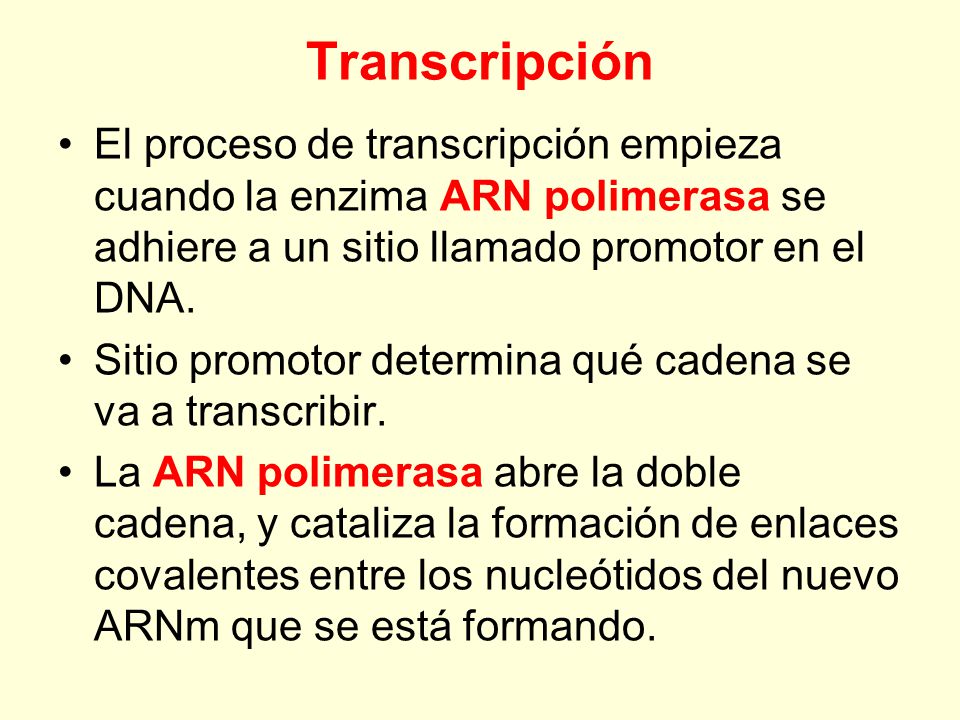 Transcripción

• El proceso de transcripción empieza cuando la enzima ARN polimerasa se adhiere a un sitio llamado promotor en el DNA.

• Sitio promotor determina qué cadena se va a transcribir.

• La ARN polimerasa abre la doble cadena, y cataliza la formación de enlaces covalentes entre los nucleótidos del nuevo ARNm que se está formando.